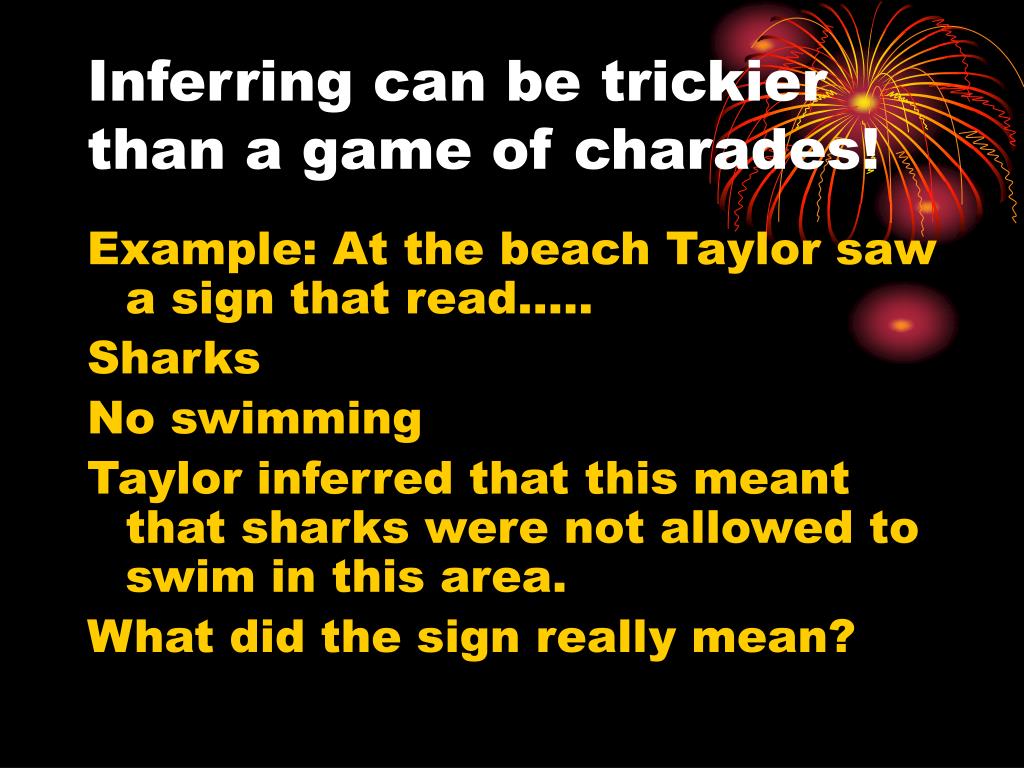 Inferring can be trickier than a game of charades!

Example: At the beach Taylor saw a sign that read…..

Sharks

No swimming

Taylor inferred that this meant that sharks were not allowed to swim in this area.

What did the sign really mean?